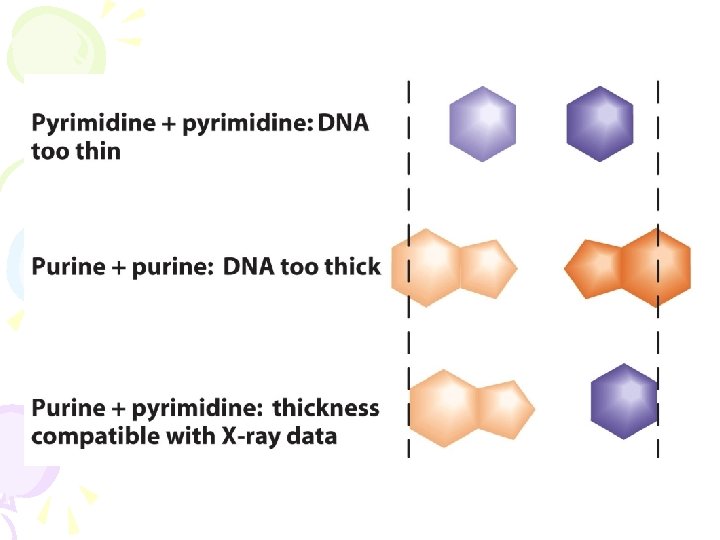 Pyrimidine + pyrimidine: DNA too thin

Purine + purine: DNA too thick

Purine + pyrimidine: thickness compatible with X-ray data